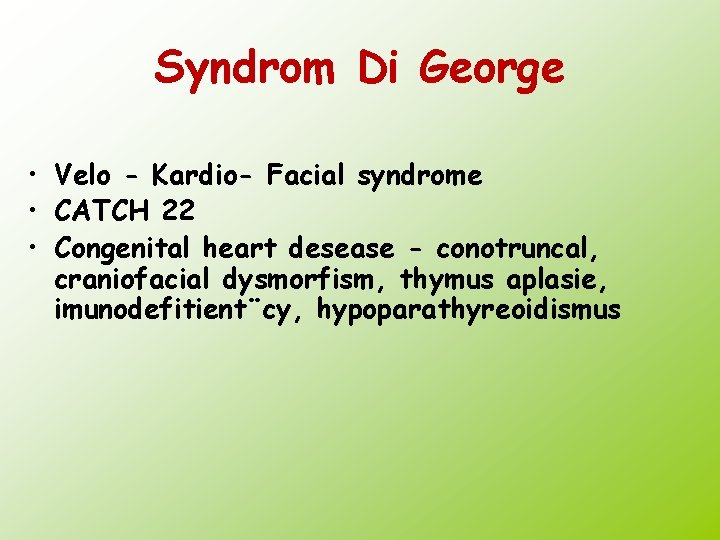 Syndrom Di George

• Velo - Kardio- Facial syndrome
• CATCH 22
• Congenital heart desease - conotruncal, craniofacial dysmorfism, thymus aplasie, imunodefitient¨cy, hypoparathyreoidismus